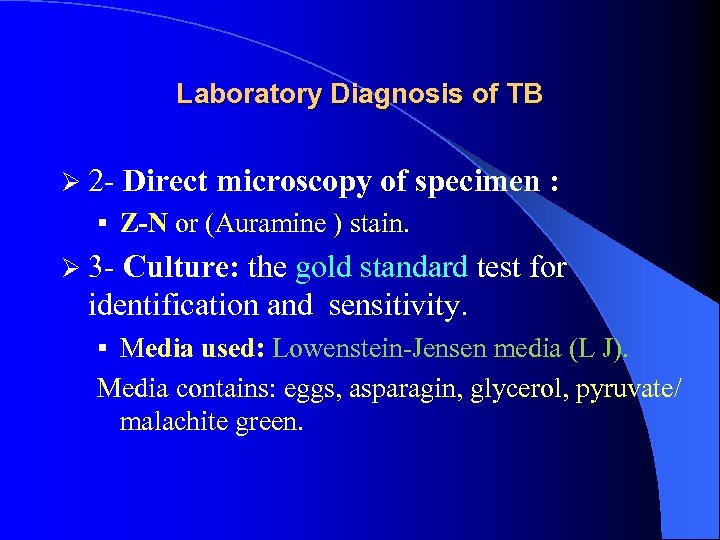 Laboratory Diagnosis of TB

➢ 2- Direct microscopy of specimen :

▪ Z-N or (Auramine ) stain.

➢ 3- Culture: the gold standard test for identification and sensitivity.

▪ Media used: Lowenstein-Jensen media (L J).

Media contains: eggs, asparagin, glycerol, pyruvate/ malachite green.